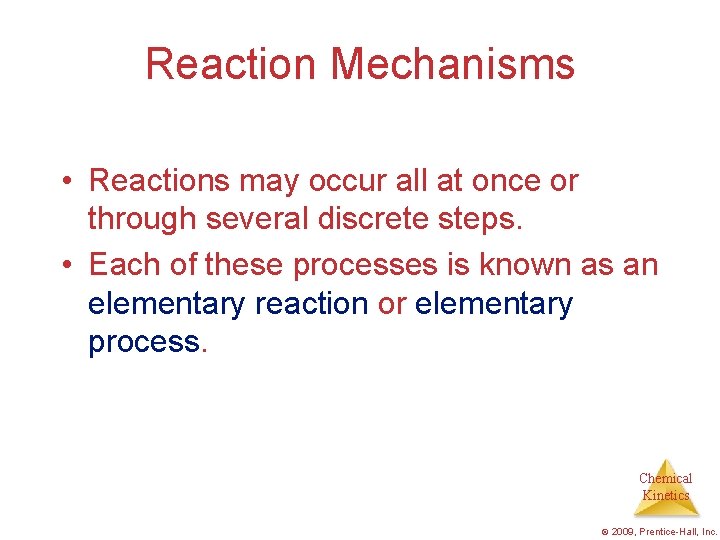 Reaction Mechanisms

• Reactions may occur all at once or through several discrete steps.

• Each of these processes is known as an elementary reaction or elementary process.

Chemical Kinetics

© 2009, Prentice-Hall, Inc.